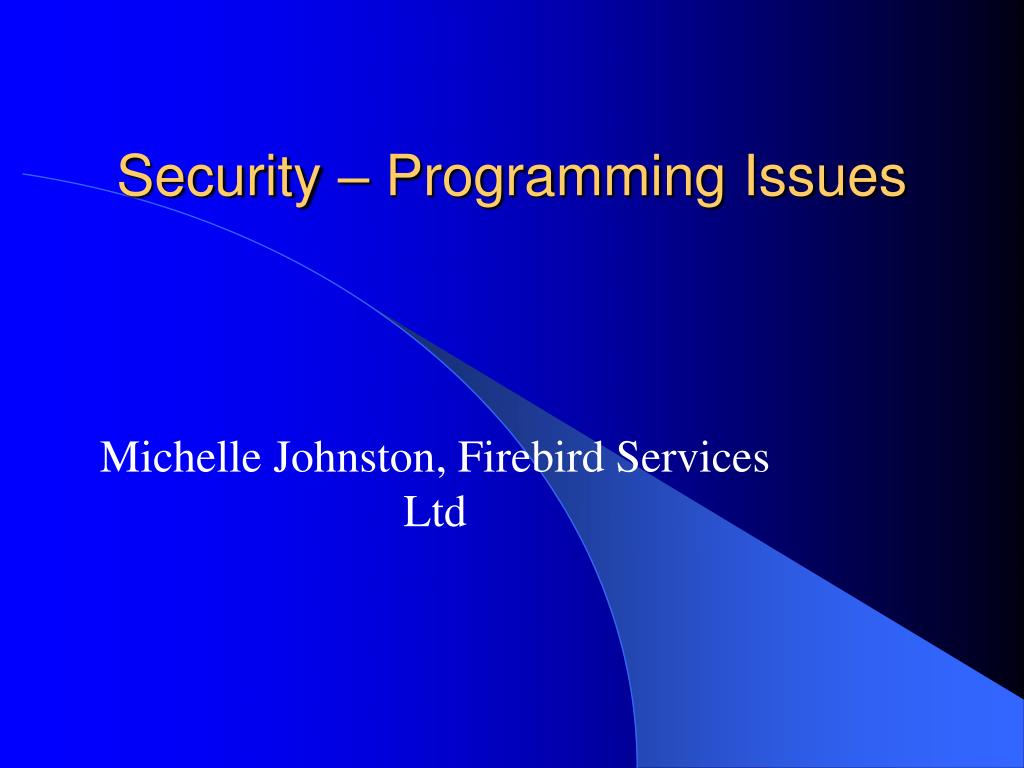 Security – Programming Issues

Michelle Johnston, Firebird Services Ltd